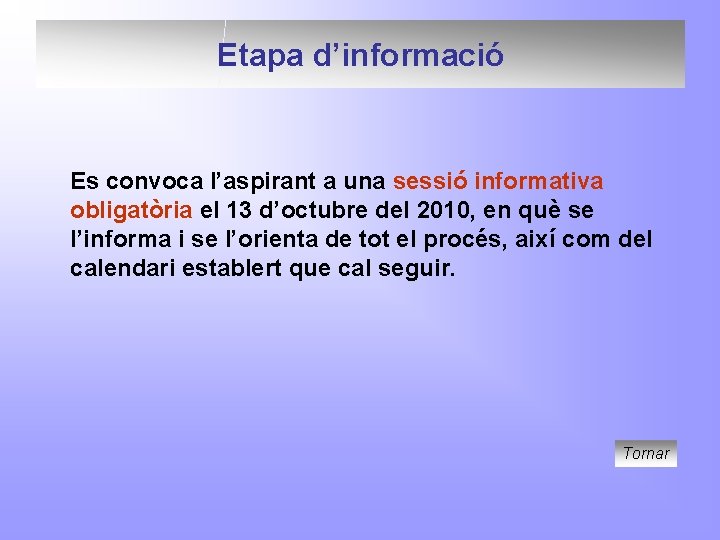 Etapa d’informació

Es convoca l’aspirant a una sessió informativa obligatòria el 13 d’octubre del 2010, en què se l’informa i se l’orienta de tot el procés, així com del calendari establert que cal seguir.

Tornar